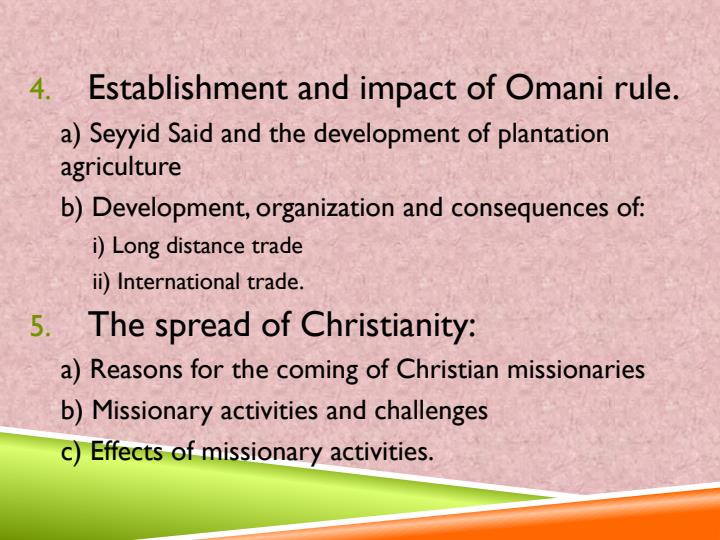 4. Establishment and impact of Omani rule.

a) Seyyid Said and the development of plantation agriculture

b) Development, organization and consequences of:

i) Long distance trade

ii) International trade.

5. The spread of Christianity:

a) Reasons for the coming of Christian missionaries

b) Missionary activities and challenges

c) Effects of missionary activities.